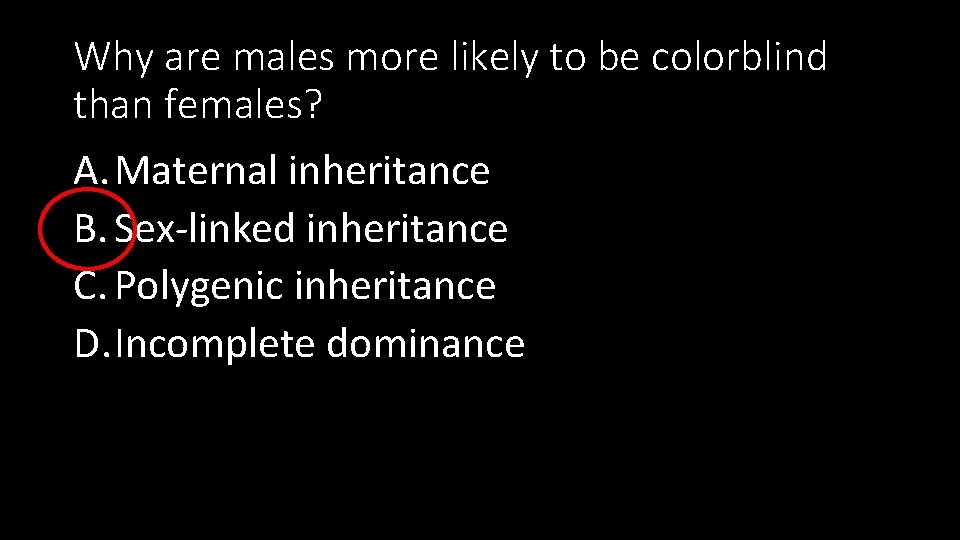 Why are males more likely to be colorblind than females?

A. Maternal inheritance
B. Sex-linked inheritance
C. Polygenic inheritance
D. Incomplete dominance